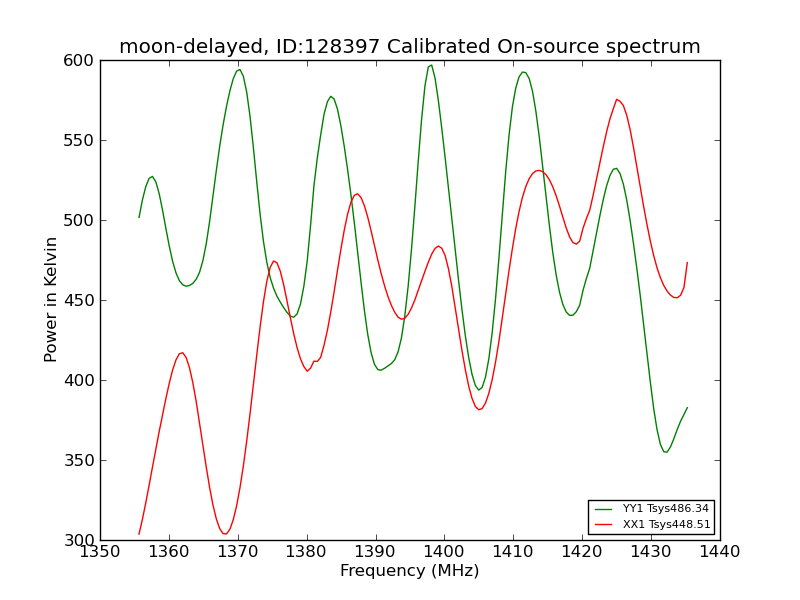 moon-delayed, ID:128397 Calibrated On-source spectrum

600
550
500
450
400
350
300

Power in Kelvin

1350 1360 1370 1380 1390 1400 1410 1420 1430 1440

Frequency (MHz)

YY1 Tsys486.34
XX1 Tsys448.51